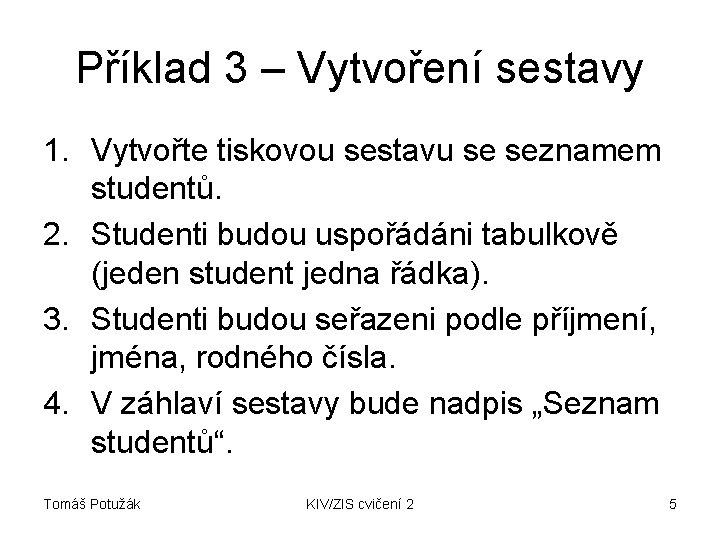 Příklad 3 – Vytvoření sestavy

1. Vytvořte tiskovou sestavu se seznamem studentů.
2. Studenti budou uspořádáni tabulkově (jeden student jedna řádka).
3. Studenti budou seřazeni podle příjmení, jména, rodného čísla.
4. V záhlaví sestavy bude nadpis „Seznam studentů“.

Tomáš Potužák KIV/ZIS cvičení 2 5